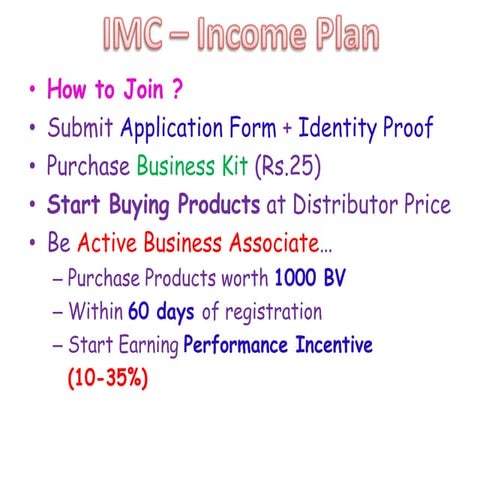 IMC – Income Plan

• How to Join ?
• Submit Application Form + Identity Proof
• Purchase Business Kit (Rs.25)
• Start Buying Products at Distributor Price
• Be Active Business Associate…
  – Purchase Products worth 1000 BV
  – Within 60 days of registration
  – Start Earning Performance Incentive (10-35%)